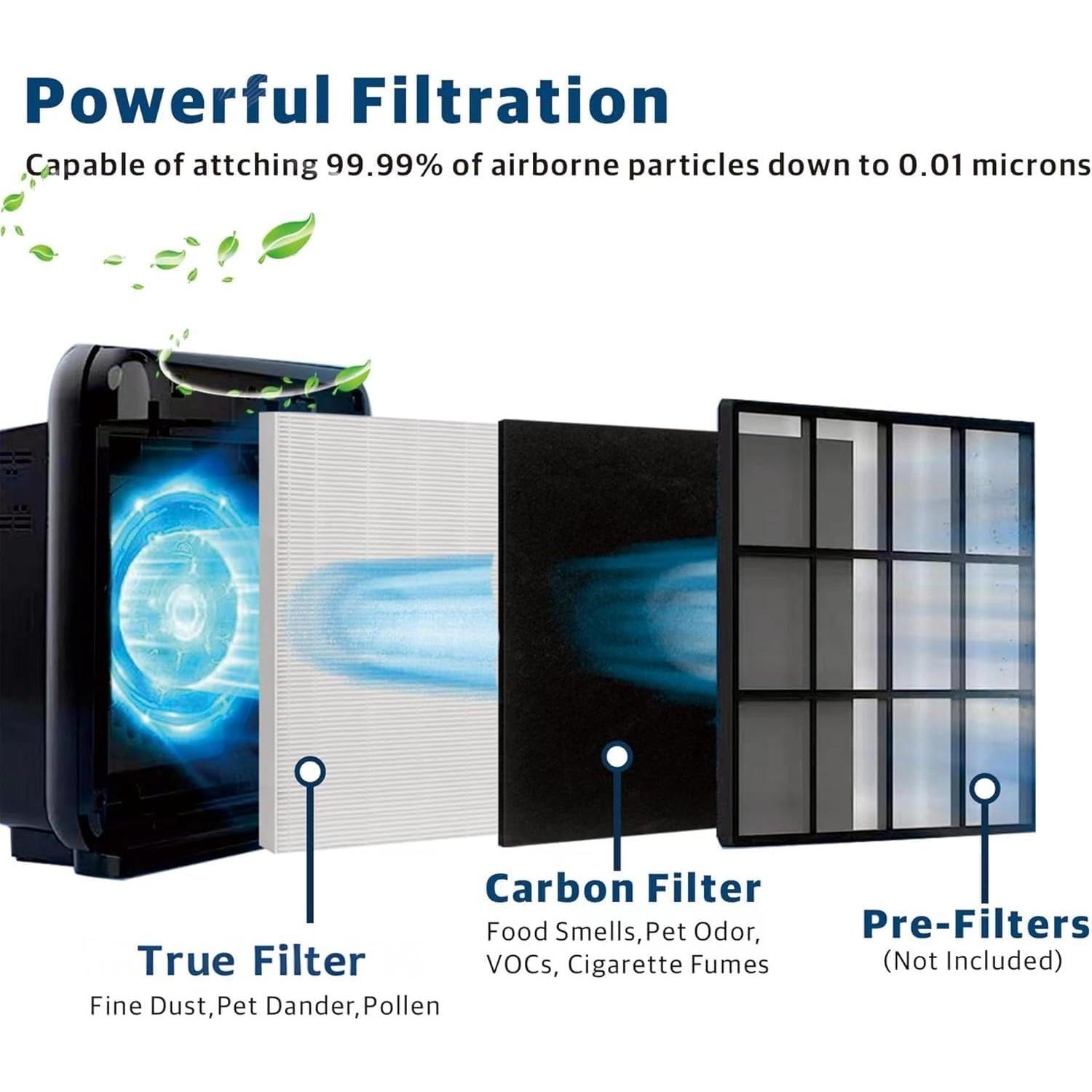 Powerful Filtration

Capable of attching 99.99% of airborne particles down to 0.01 microns

True Filter
Fine Dust,Pet Dander,Pollen

Carbon Filter
Food Smells,Pet Odor, VOCs, Cigarette Fumes

Pre-Filters
(Not Included)